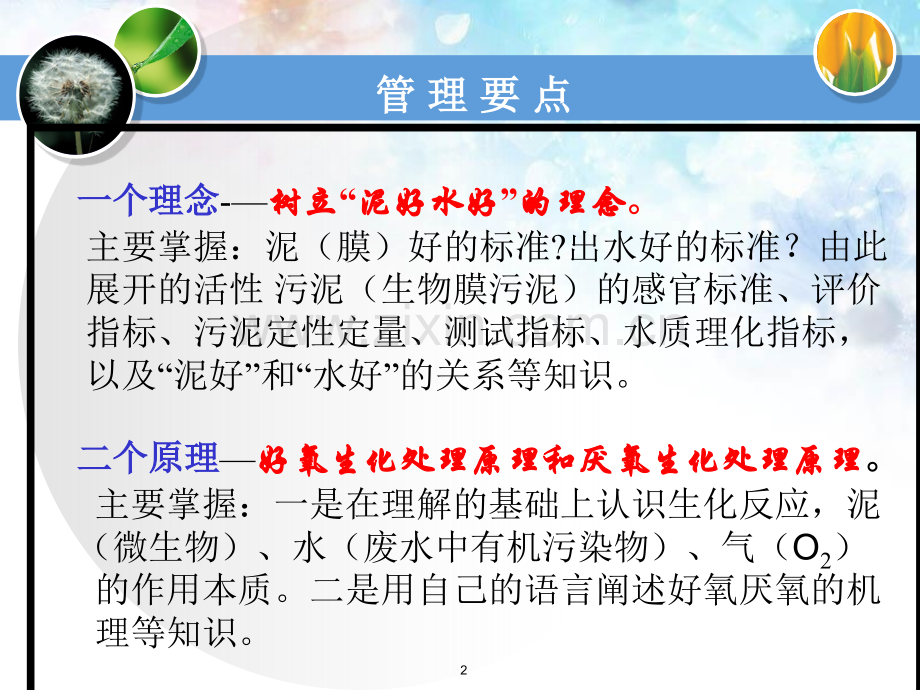 管理要点

一个理念-—树立“泥好水好”的理念。
主要掌握：泥（膜）好的标准?出水好的标准？由此展开的活性 污泥（生物膜污泥）的感官标准、评价指标、污泥定性定量、测试指标、水质理化指标，以及“泥好”和“水好”的关系等知识。

二个原理—好氧生化处理原理和厌氧生化处理原理。
主要掌握：一是在理解的基础上认识生化反应，泥（微生物）、水（废水中有机污染物）、气（$O_2$）的作用本质。二是用自己的语言阐述好氧厌氧的机理等知识。

2